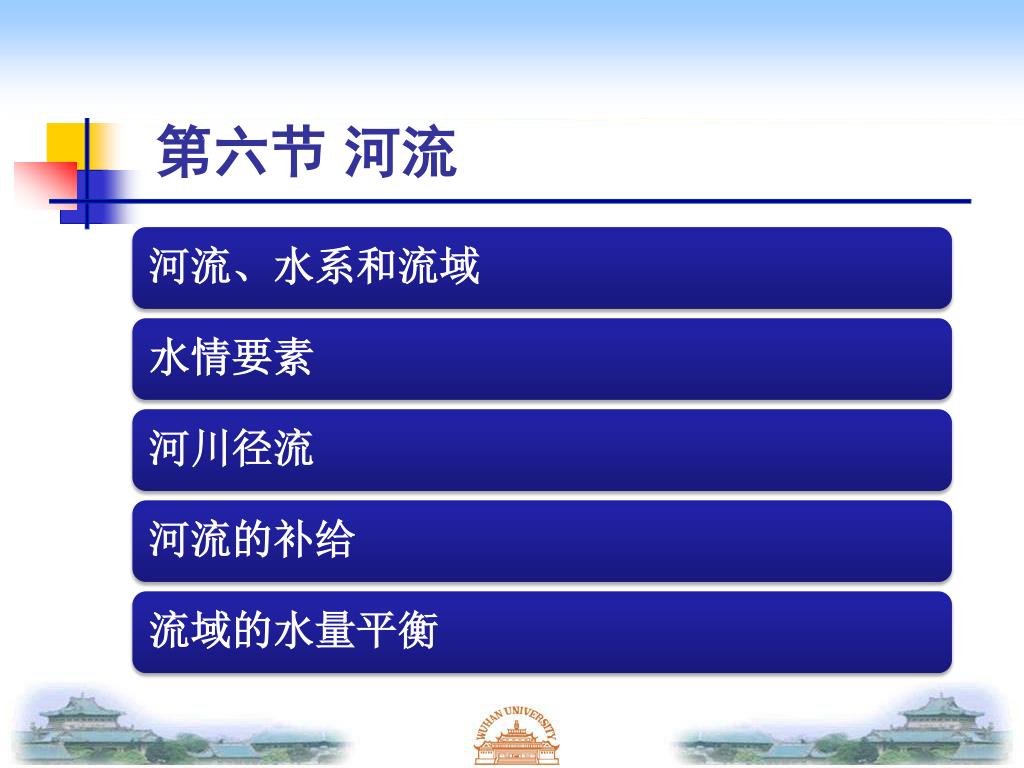 第六节 河流

河流、水系和流域

水情要素

河川径流

河流的补给

流域的水量平衡

WUHAN UNIVERSITY